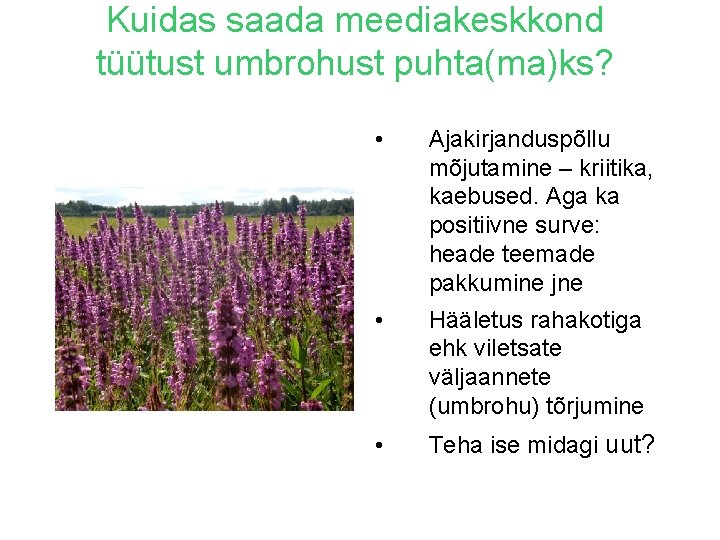 Kuidas saada meediakeskkond tüütust umbrohust puhta(ma)ks?

• Ajakirjanduspõllu mõjutamine – kriitika, kaebused. Aga ka positiivne surve: heade teemade pakkumine jne

• Hääletus rahakotiga ehk viletsate väljaannete (umbrohu) tõrjumine

• Teha ise midagi uut?